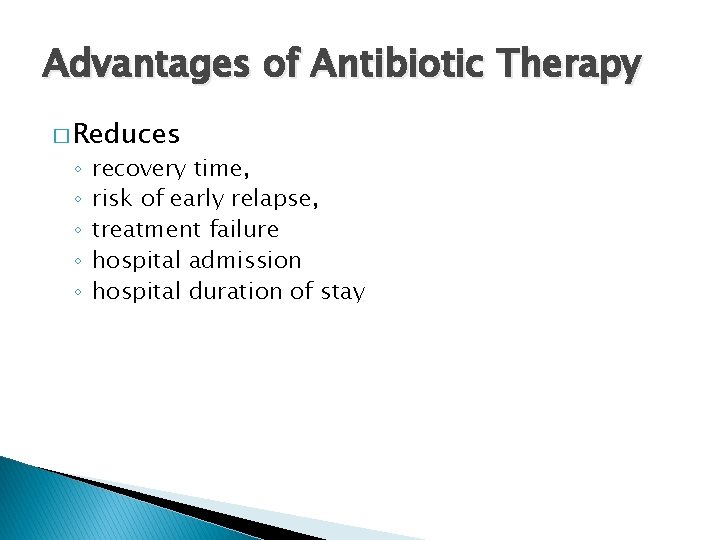 Advantages of Antibiotic Therapy

□ Reduces
◦ recovery time,
◦ risk of early relapse,
◦ treatment failure
◦ hospital admission
◦ hospital duration of stay